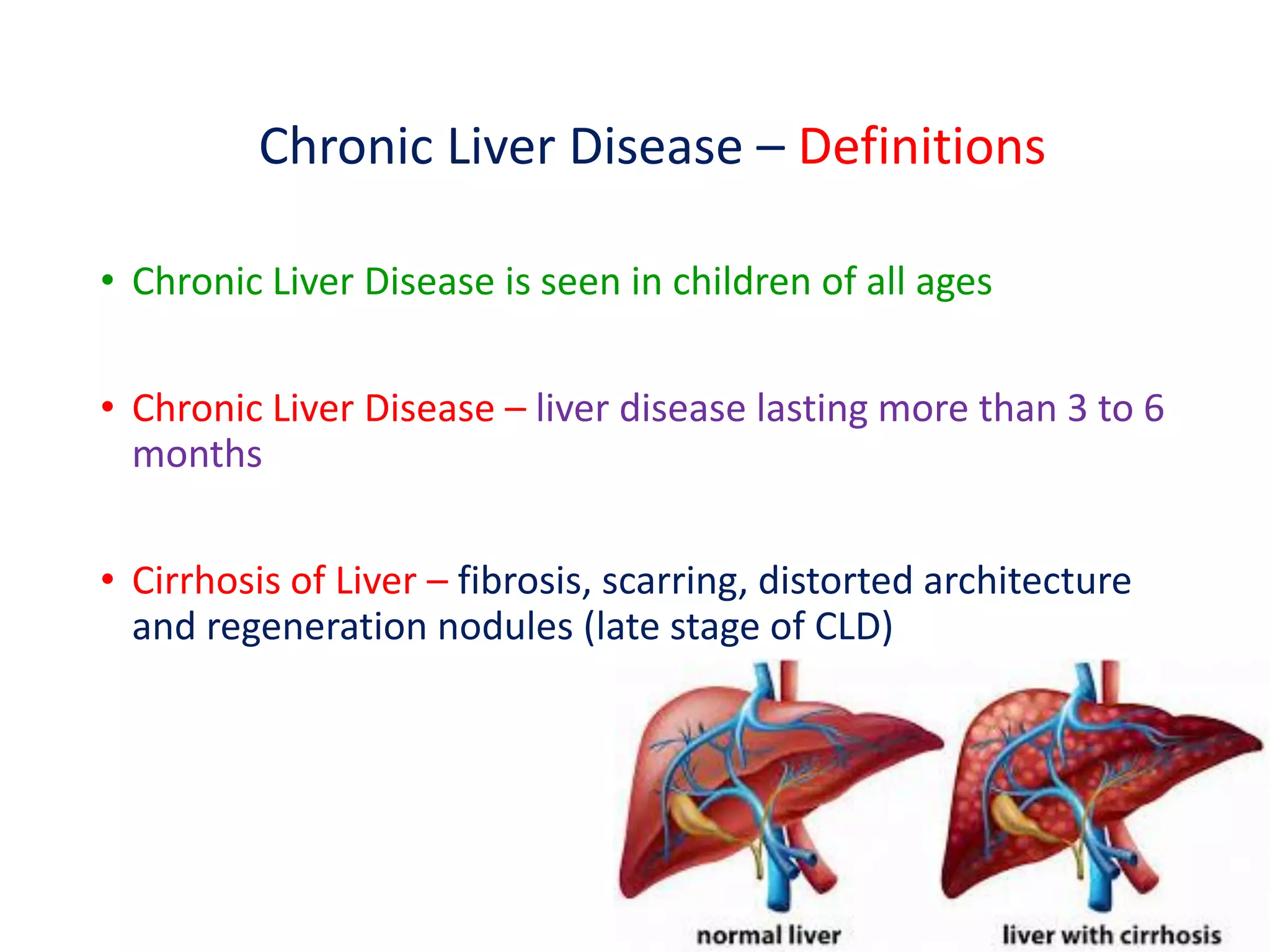 Chronic Liver Disease – Definitions

• Chronic Liver Disease is seen in children of all ages

• Chronic Liver Disease – liver disease lasting more than 3 to 6 months

• Cirrhosis of Liver – fibrosis, scarring, distorted architecture and regeneration nodules (late stage of CLD)

normal liver

liver with cirrhosis